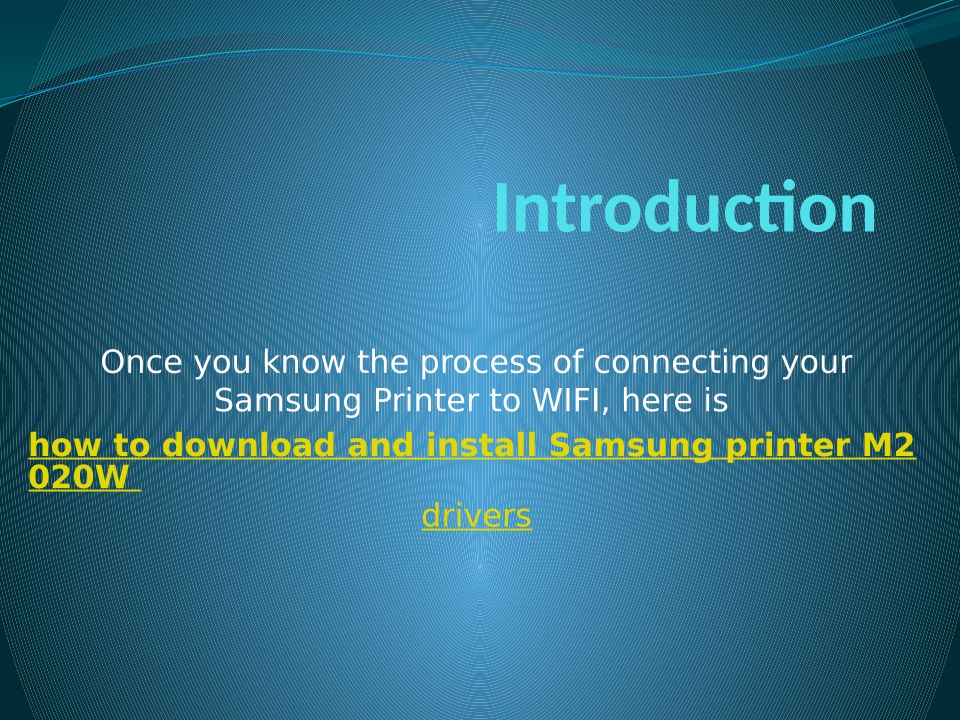 Introduction

Once you know the process of connecting your Samsung Printer to WIFI, here is how to download and install Samsung printer M2020W drivers